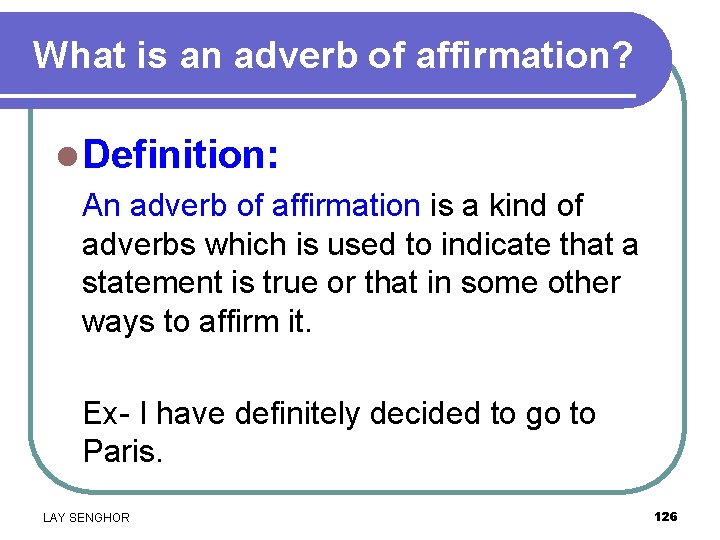 What is an adverb of affirmation?

Definition:

An adverb of affirmation is a kind of adverbs which is used to indicate that a statement is true or that in some other ways to affirm it.

Ex- I have definitely decided to go to Paris.

LAY SENGHOR

126